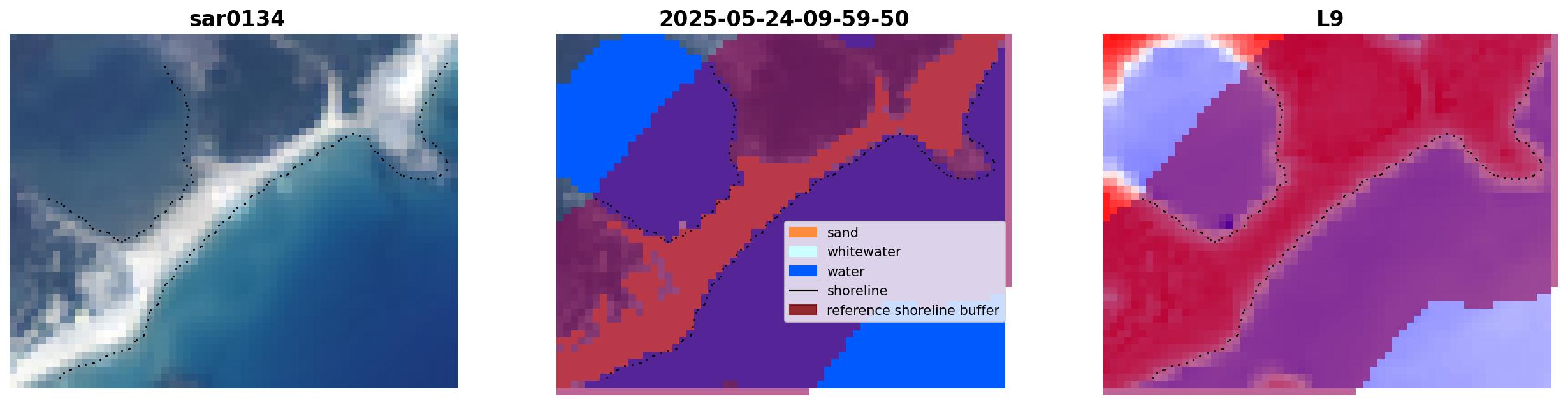 sar0134

2025-05-24-09-59-50

sand
whitewater
water
shoreline
reference shoreline buffer

L9